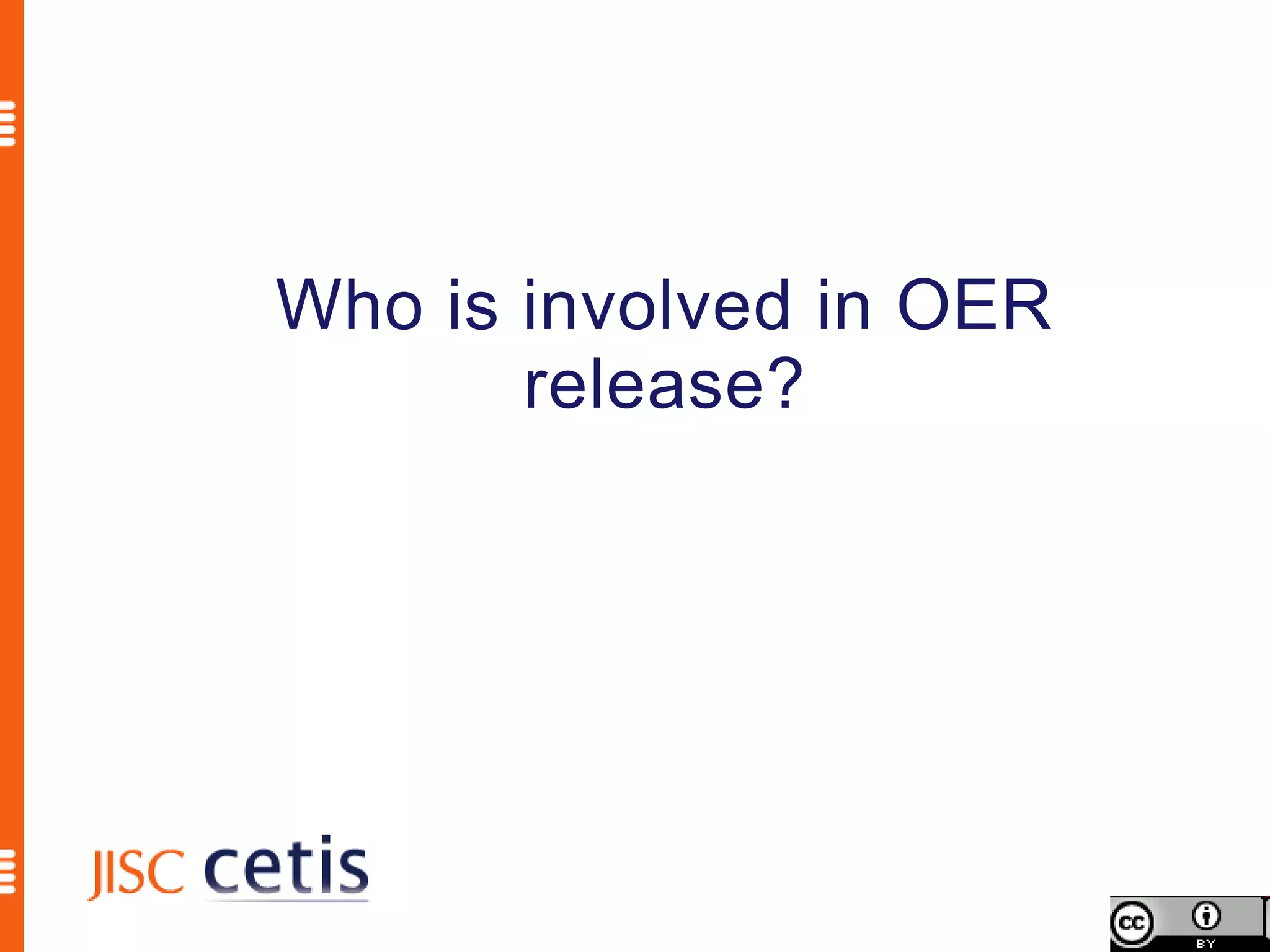 Who is involved in OER release?

JISC cetis

cc BY